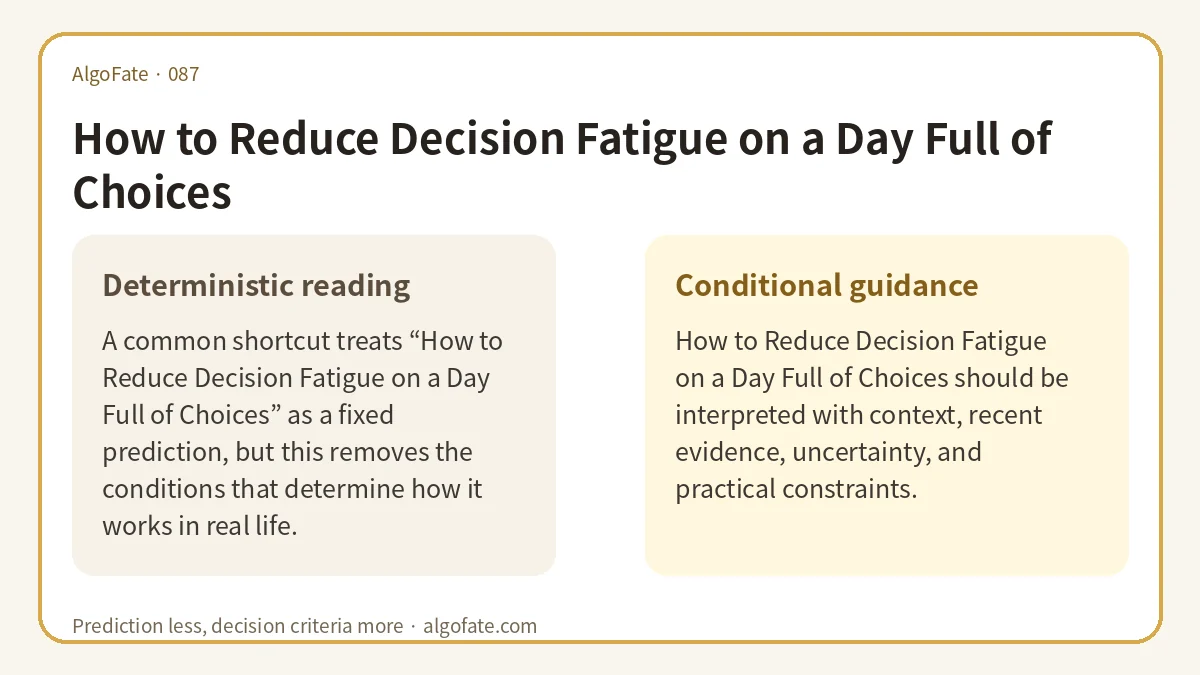 AlgoFate · 087

How to Reduce Decision Fatigue on a Day Full of Choices

Deterministic reading

A common shortcut treats “How to Reduce Decision Fatigue on a Day Full of Choices” as a fixed prediction, but this removes the conditions that determine how it works in real life.

Conditional guidance

How to Reduce Decision Fatigue on a Day Full of Choices should be interpreted with context, recent evidence, uncertainty, and practical constraints.

Prediction less, decision criteria more · algofate.com